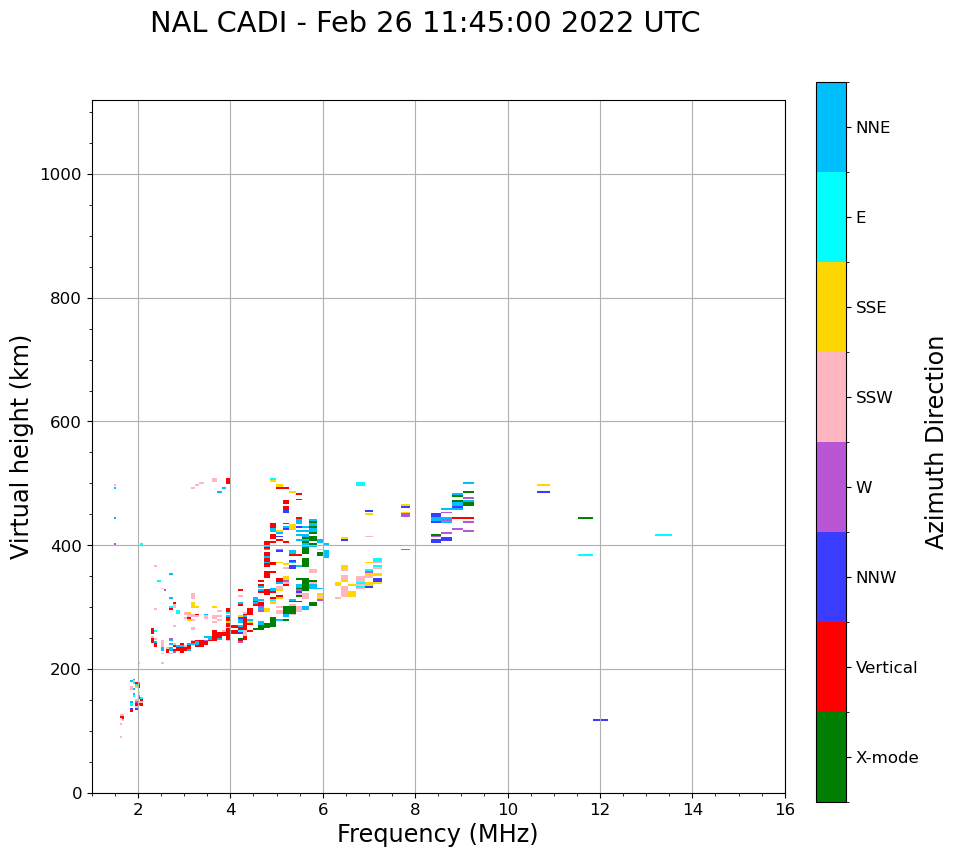 NAL CADI - Feb 26 11:45:00 2022 UTC

Virtual height (km)

1000
800
600
400
200
0

2
4
6
8
10
12
14
16

Frequency (MHz)

NNE
E
SSE
SSW
W
NNW
Vertical
X-mode

Azimuth Direction